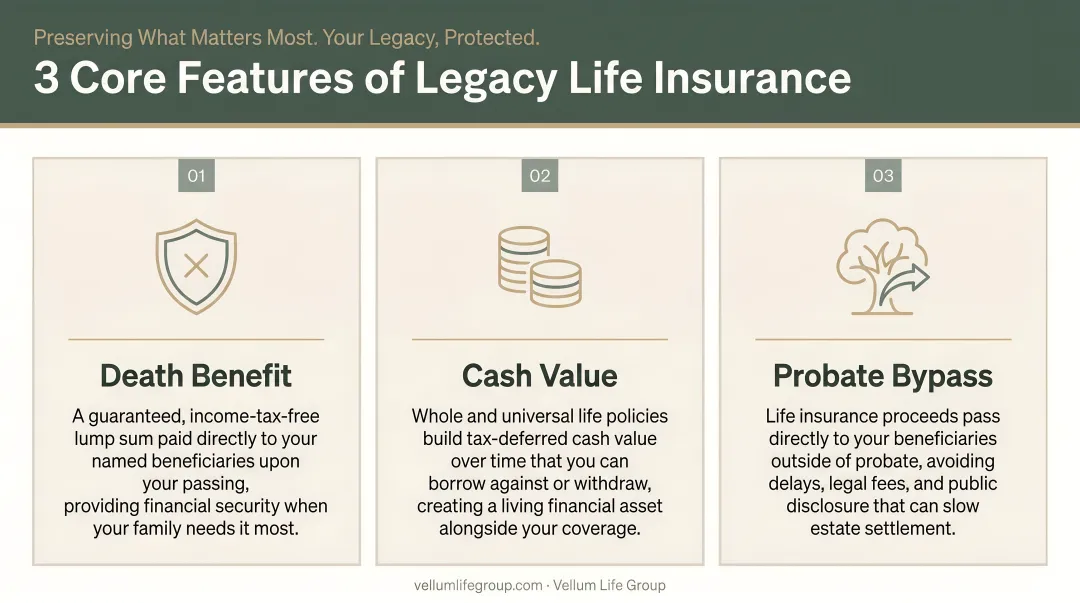 Preserving What Matters Most. Your Legacy, Protected.

3 Core Features of Legacy Life Insurance

01

Death Benefit

A guaranteed, income-tax-free lump sum paid directly to your named beneficiaries upon your passing, providing financial security when your family needs it most.

02

Cash Value

Whole and universal life policies build tax-deferred cash value over time that you can borrow against or withdraw, creating a living financial asset alongside your coverage.

03

Probate Bypass

Life insurance proceeds pass directly to your beneficiaries outside of probate, avoiding delays, legal fees, and public disclosure that can slow estate settlement.

vellumlifegroup.com · Vellum Life Group